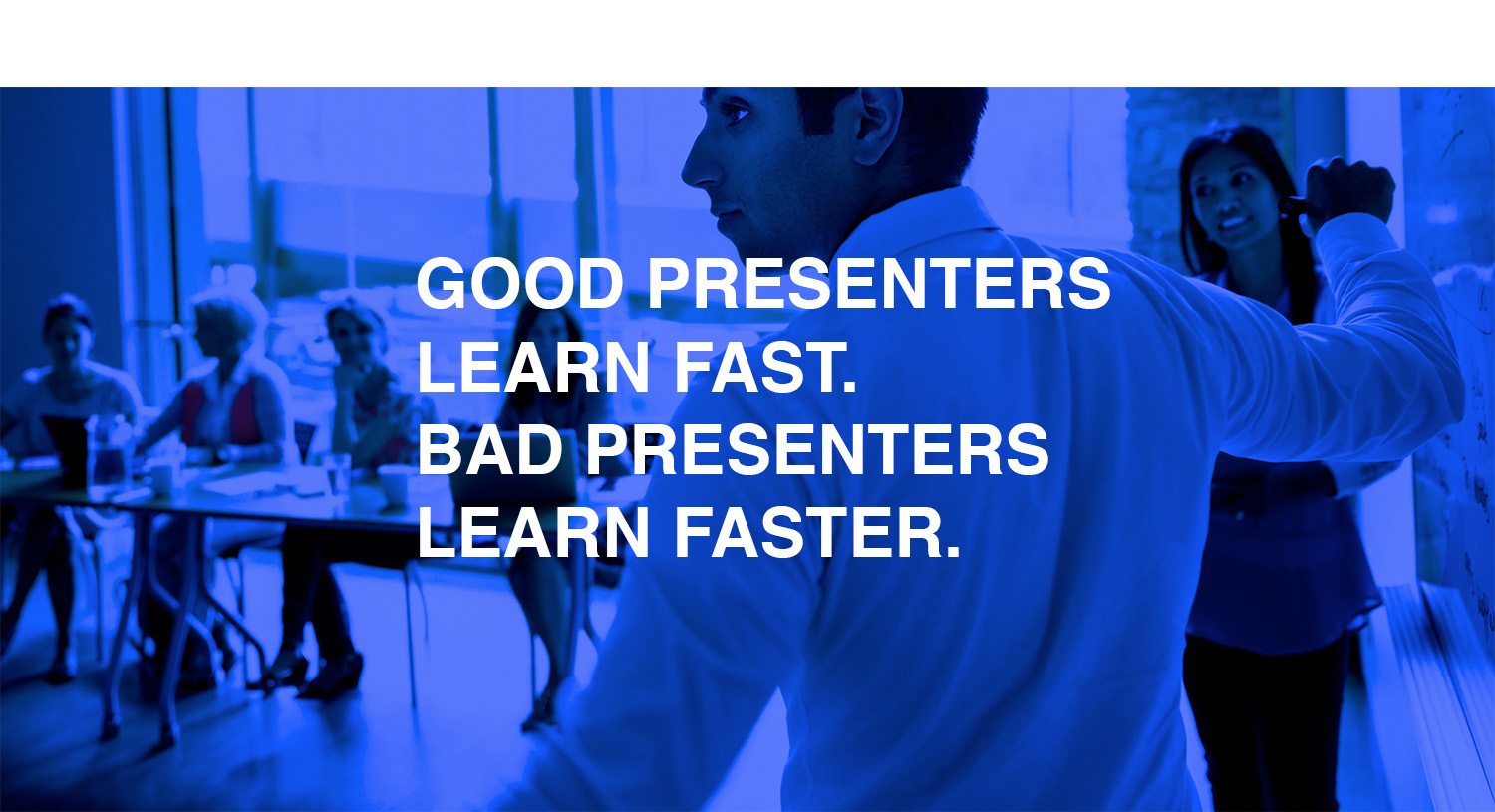 GOOD PRESENTERS LEARN FAST.
BAD PRESENTERS LEARN FASTER.